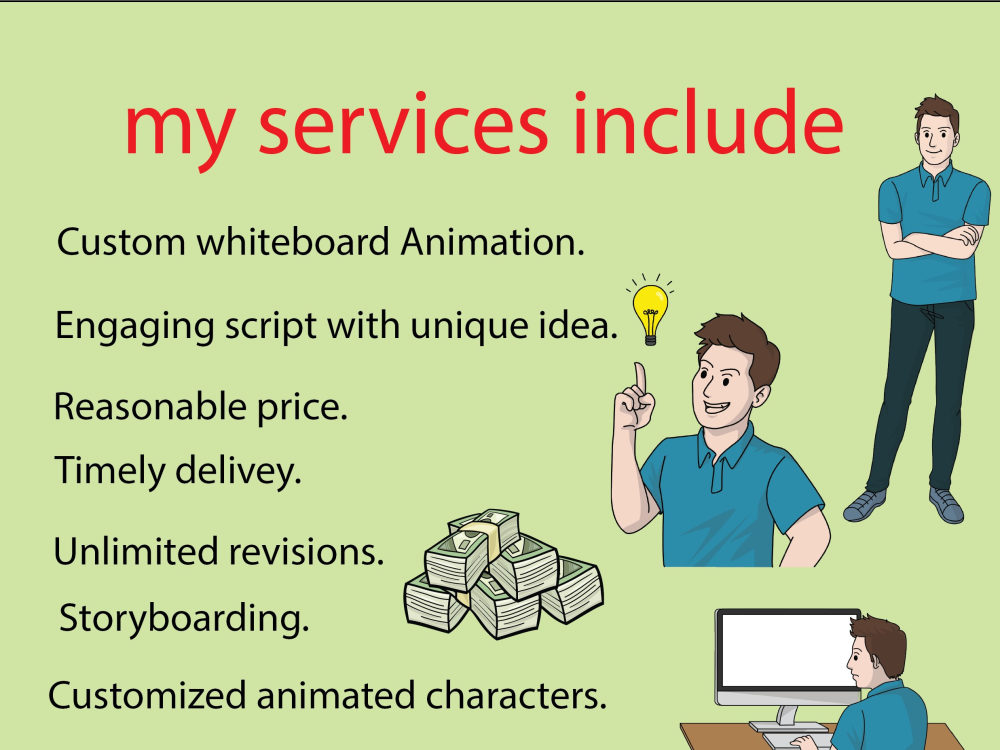 my services include

Custom whiteboard Animation.

Engaging script with unique idea.

Reasonable price.

Timely delivey.

Unlimited revisions.

Storyboarding.

Customized animated characters.